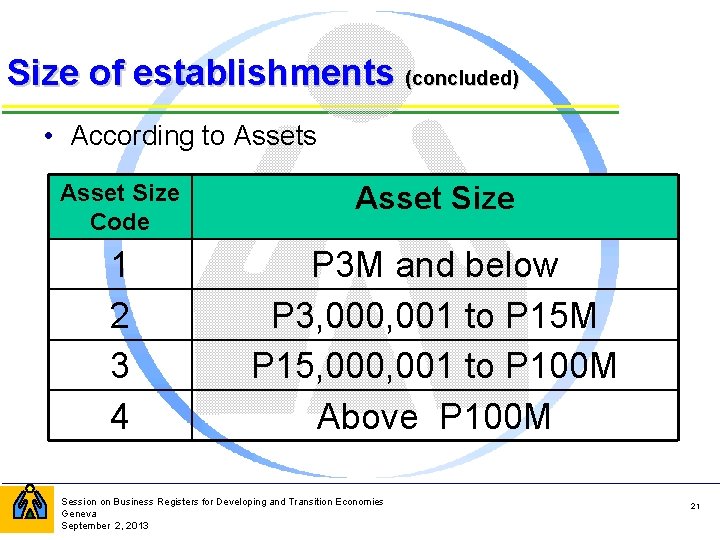 Size of establishments (concluded)

• According to Assets

| Asset Size Code | Asset Size |
|---|---|
| 1 | P3M and below |
| 2 | P3,000,001 to P15M |
| 3 | P15,000,001 to P100M |
| 4 | Above P100M |

Session on Business Registers for Developing and Transition Economies
Geneva
September 2, 2013

21